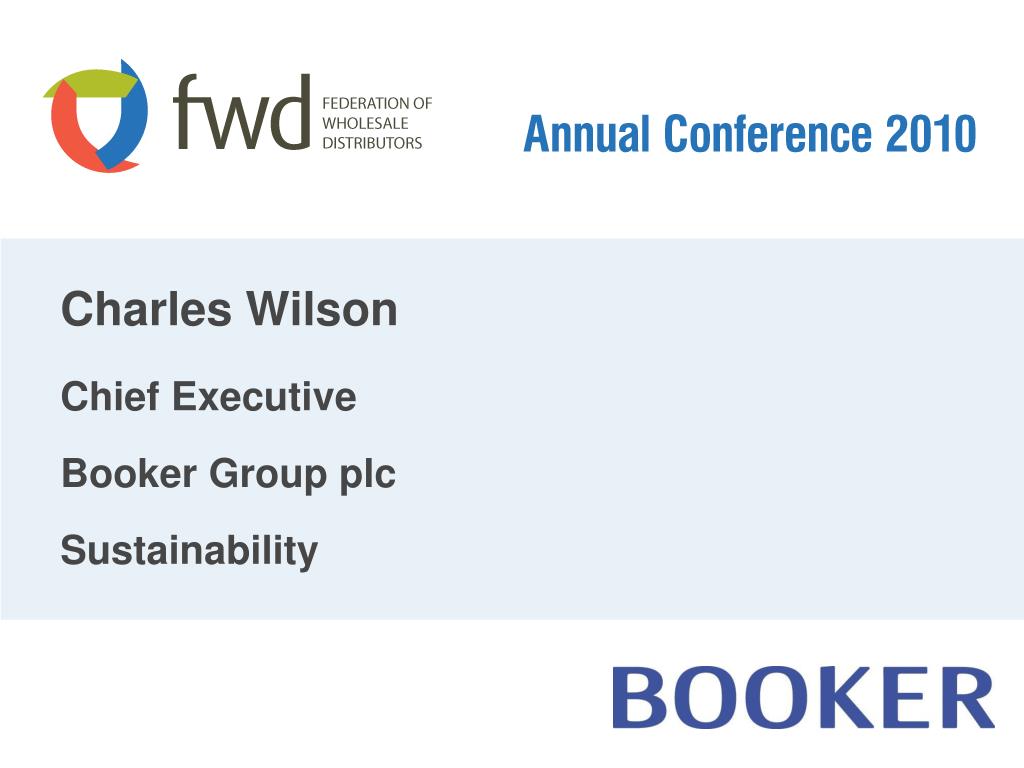 fwd FEDERATION OF WHOLESALE DISTRIBUTORS

Annual Conference 2010

Charles Wilson

Chief Executive

Booker Group plc

Sustainability

BOOKER